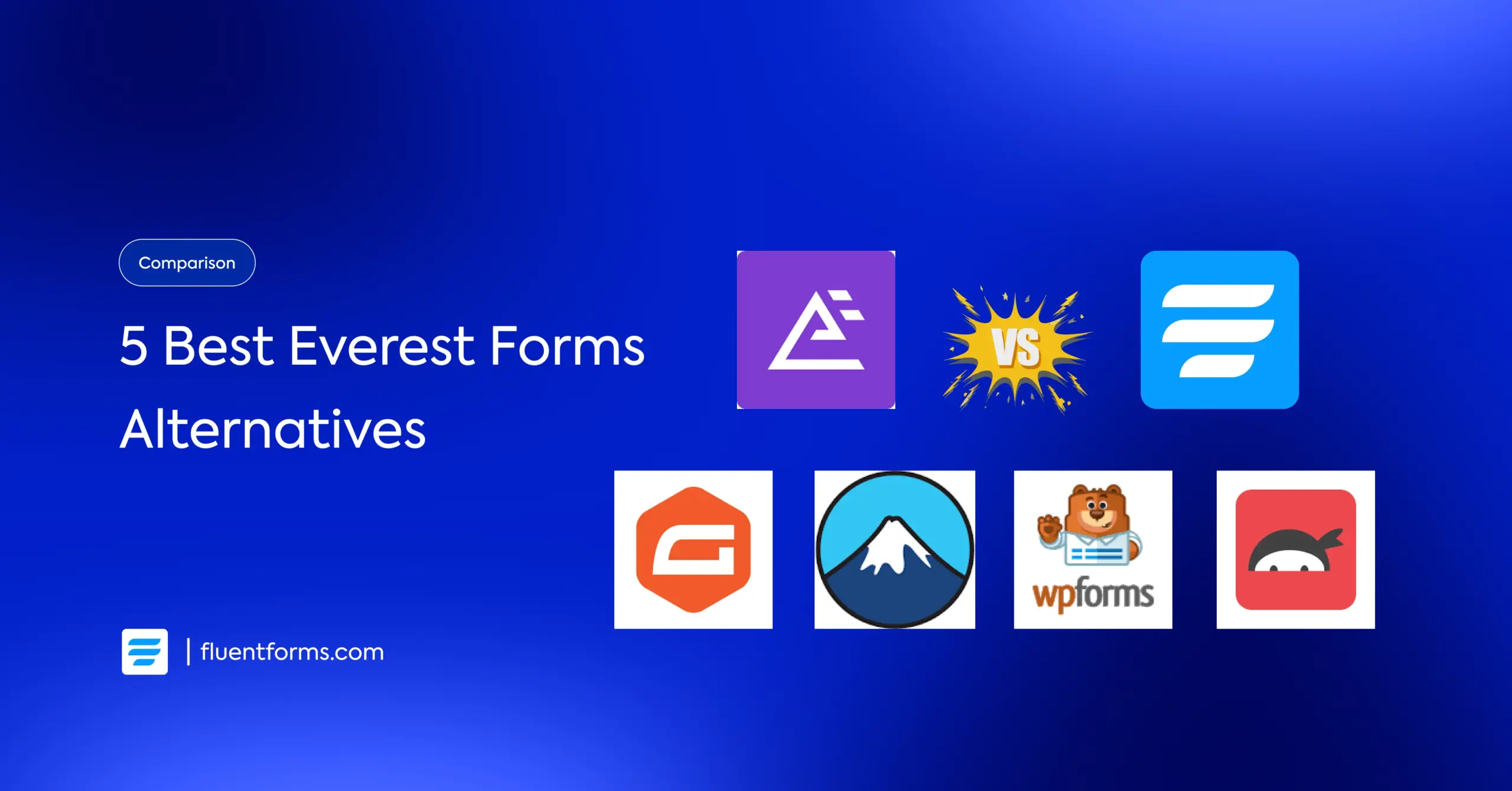 Comparison

5 Best Everest Forms Alternatives

VS

wpforms

| fluentforms.com